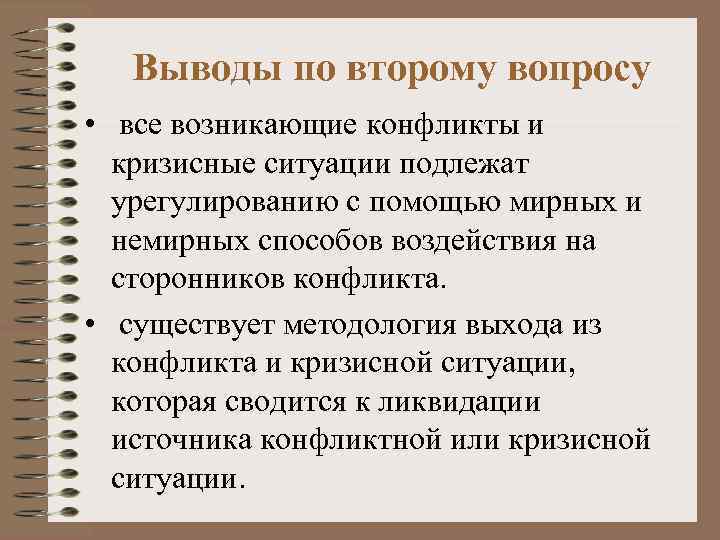 Выводы по второму вопросу

• все возникающие конфликты и кризисные ситуации подлежат урегулированию с помощью мирных и немирных способов воздействия на сторонников конфликта.

• существует методология выхода из конфликта и кризисной ситуации, которая сводится к ликвидации источника конфликтной или кризисной ситуации.